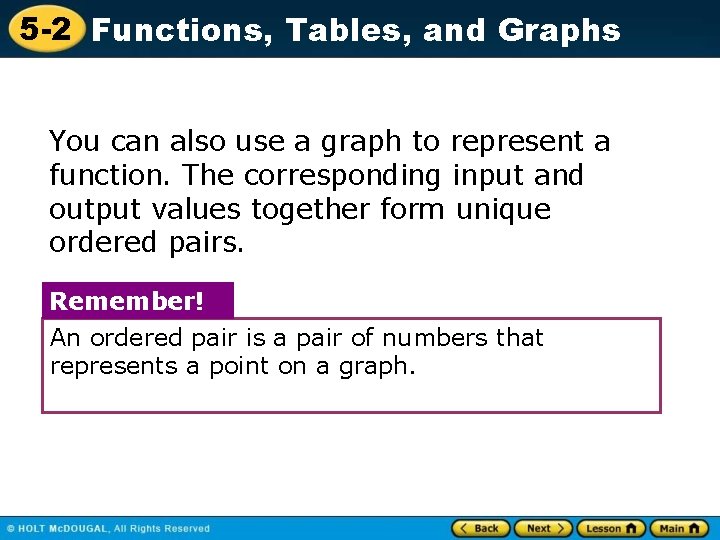 5-2 Functions, Tables, and Graphs

You can also use a graph to represent a function. The corresponding input and output values together form unique ordered pairs.

Remember!

An ordered pair is a pair of numbers that represents a point on a graph.

© HOLT McDOUGAL, All Rights Reserved

Back Next Lesson Main